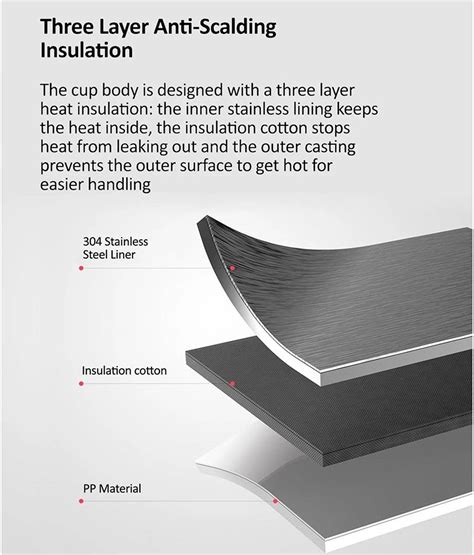 Three Layer Anti-Scalding Insulation

The cup body is designed with a three layer heat insulation: the inner stainless lining keeps the heat inside, the insulation cotton stops heat from leaking out and the outer casting prevents the outer surface to get hot for easier handling

304 Stainless Steel Liner

Insulation cotton

PP Material